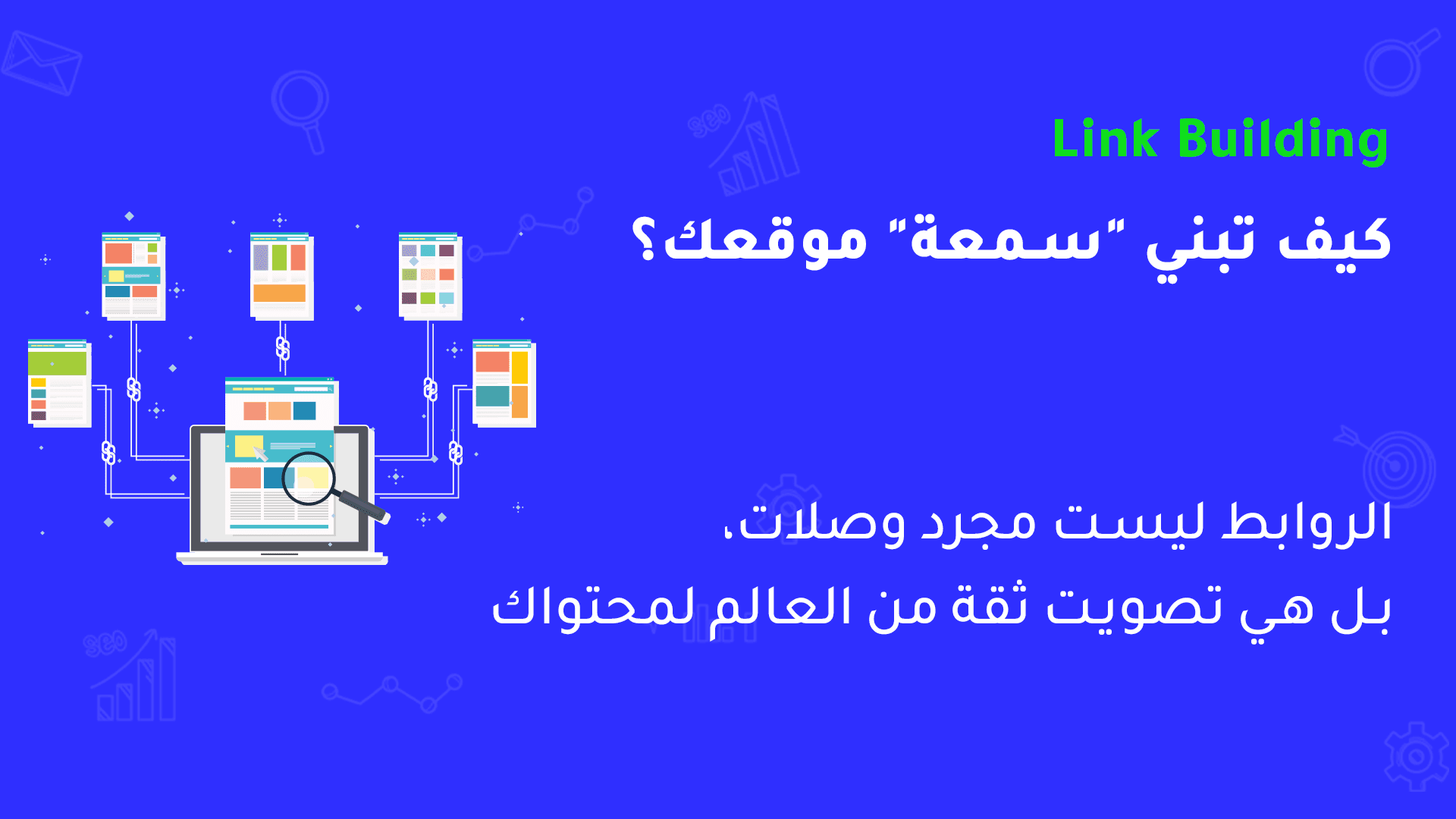 Link Building

كيف تبني "سمعة" موقعك؟

الروابط ليست مجرد وصلات،
بل هي تصويت ثقة من العالم لمحتواك